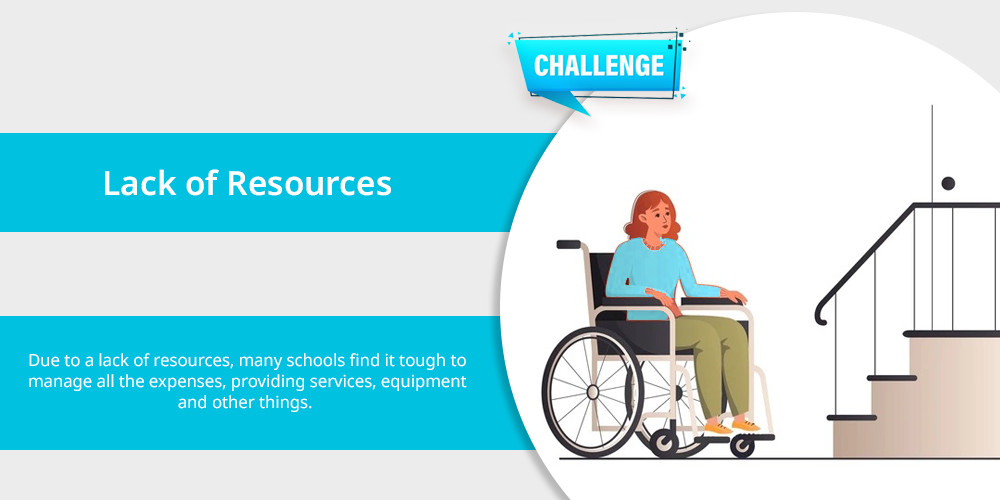 CHALLENGE

Lack of Resources

Due to a lack of resources, many schools find it tough to manage all the expenses, providing services, equipment and other things.